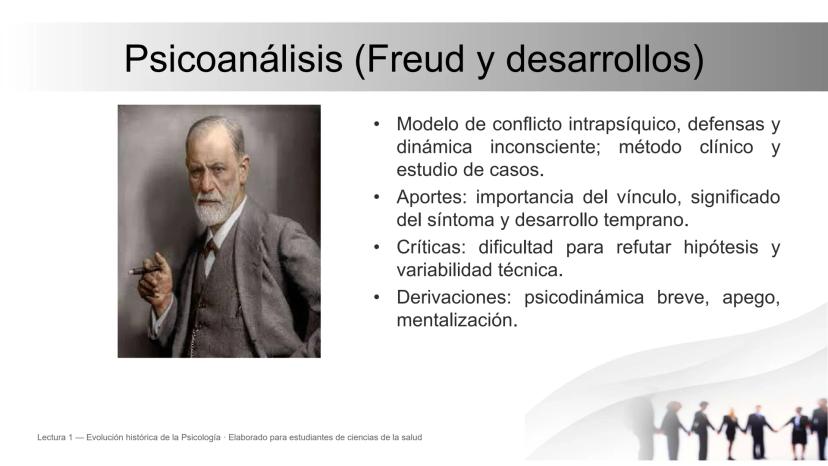 Psicoanálisis (Freud y desarrollos)

• Modelo de conflicto intrapsíquico, defensas y dinámica inconsciente; método clínico y estudio de casos.

• Aportes: importancia del vínculo, significado del síntoma y desarrollo temprano.

• Críticas: dificultad para refutar hipótesis y variabilidad técnica.

• Derivaciones: psicodinámica breve, apego, mentalización.

Lectura 1 — Evolución histórica de la Psicología · Elaborado para estudiantes de ciencias de la salud